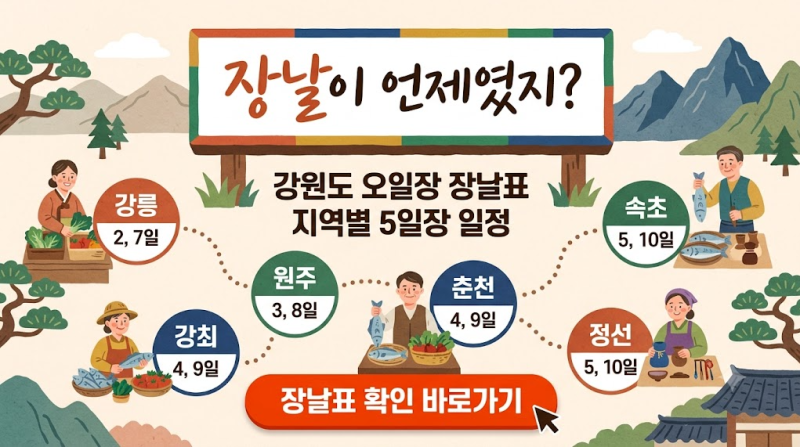 장날이 언제였지?

강원도 오일장 장날표
지역별 5일장 일정

강릉
2, 7일

원주
3, 8일

강최
4, 9일

춘천
4, 9일

속초
5, 10일

정선
5, 10일

장날표 확인 바로가기